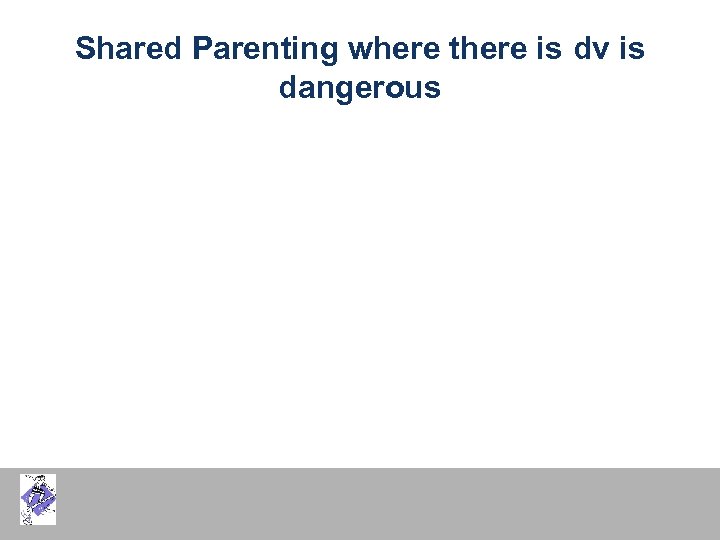 Shared Parenting where there is dv is dangerous